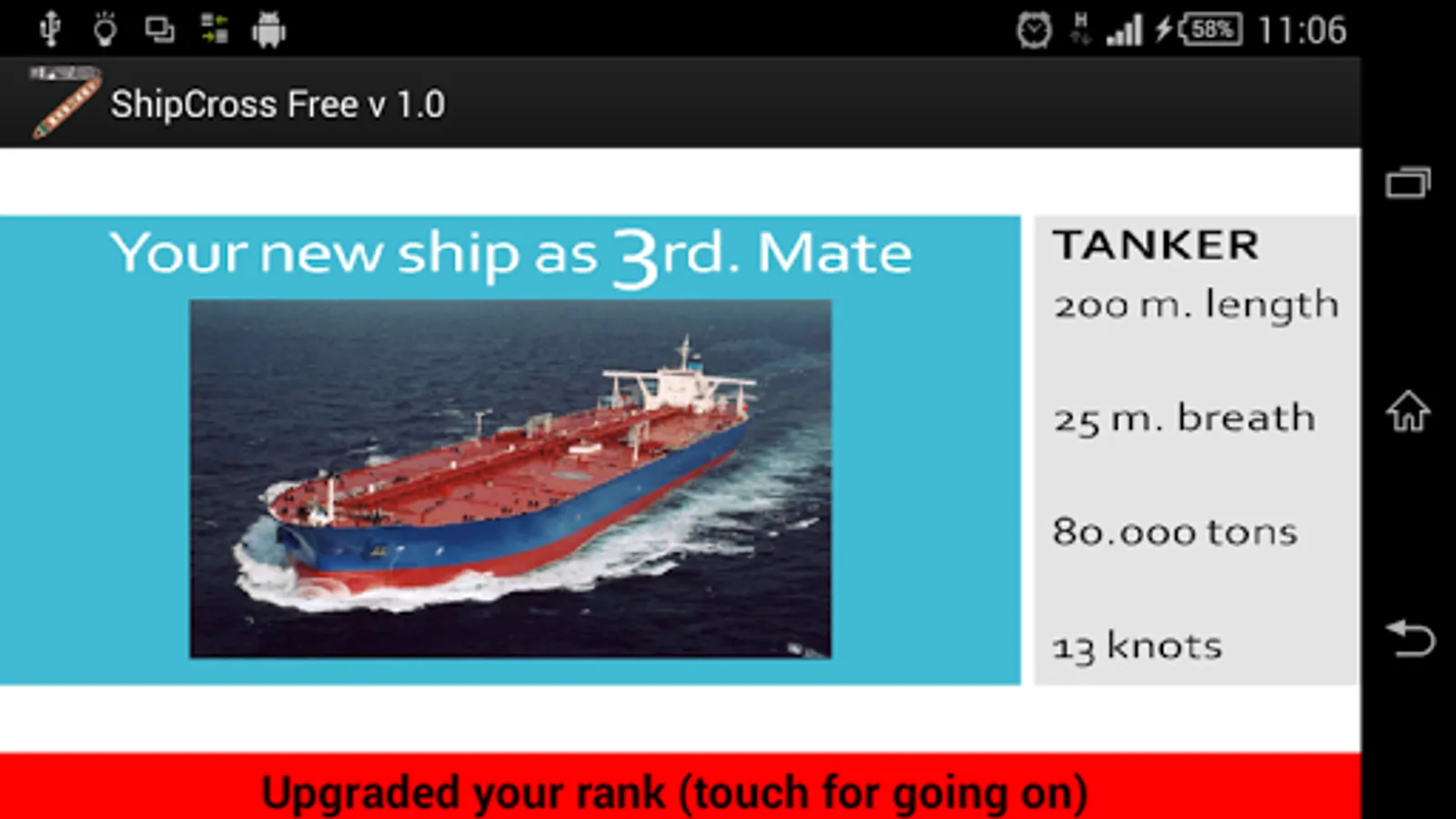 58% 11:06

ShipCross Free v 1.0

Your new ship as 3rd. Mate

TANKER

200 m. length

25 m. breath

80.000 tons

13 knots

Upgraded your rank (touch for going on)